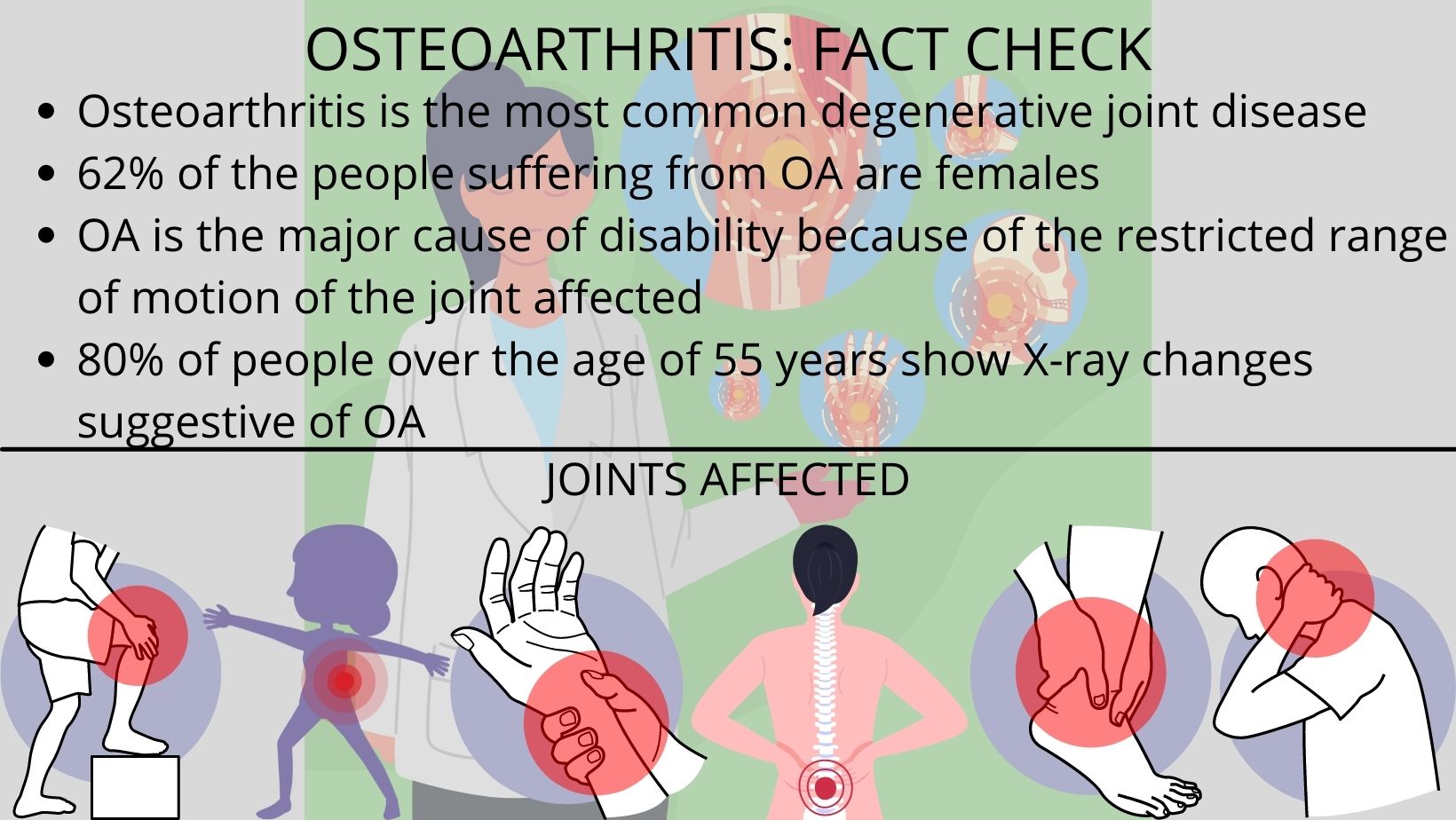 OSTEOARTHRITIS: FACT CHECK

- Osteoarthritis is the most common degenerative joint disease
- 62% of the people suffering from OA are females
- OA is the major cause of disability because of the restricted range of motion of the joint affected
- 80% of people over the age of 55 years show X-ray changes suggestive of OA

JOINTS AFFECTED